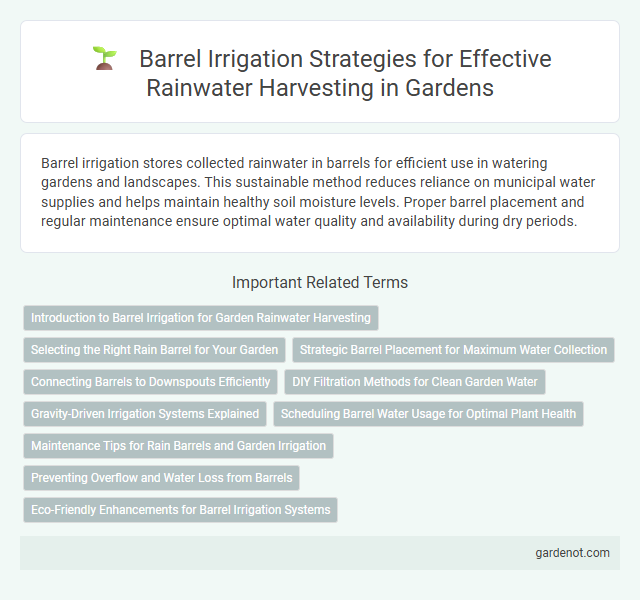 Barrel Irrigation Strategies for Effective Rainwater Harvesting in Gardens

Barrel irrigation stores collected rainwater in barrels for efficient use in watering gardens and landscapes. This sustainable method reduces reliance on municipal water supplies and helps maintain healthy soil moisture levels. Proper barrel placement and regular maintenance ensure optimal water quality and availability during dry periods.

Important Related Terms

Introduction to Barrel Irrigation for Garden Rainwater Harvesting

Selecting the Right Rain Barrel for Your Garden

Strategic Barrel Placement for Maximum Water Collection

Connecting Barrels to Downspouts Efficiently

DIY Filtration Methods for Clean Garden Water

Gravity-Driven Irrigation Systems Explained

Scheduling Barrel Water Usage for Optimal Plant Health

Maintenance Tips for Rain Barrels and Garden Irrigation

Preventing Overflow and Water Loss from Barrels

Eco-Friendly Enhancements for Barrel Irrigation Systems

gardenot.com